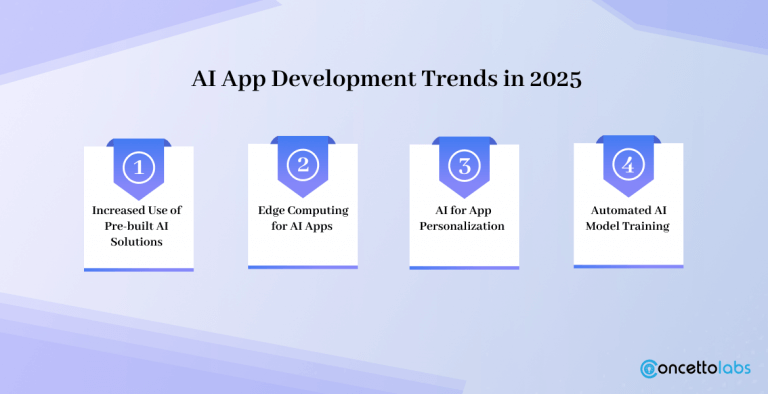 AI App Development Trends in 2025

1
Increased Use of Pre-built AI Solutions

2
Edge Computing for AI Apps

3
AI for App Personalization

4
Automated AI Model Training

concettolabs